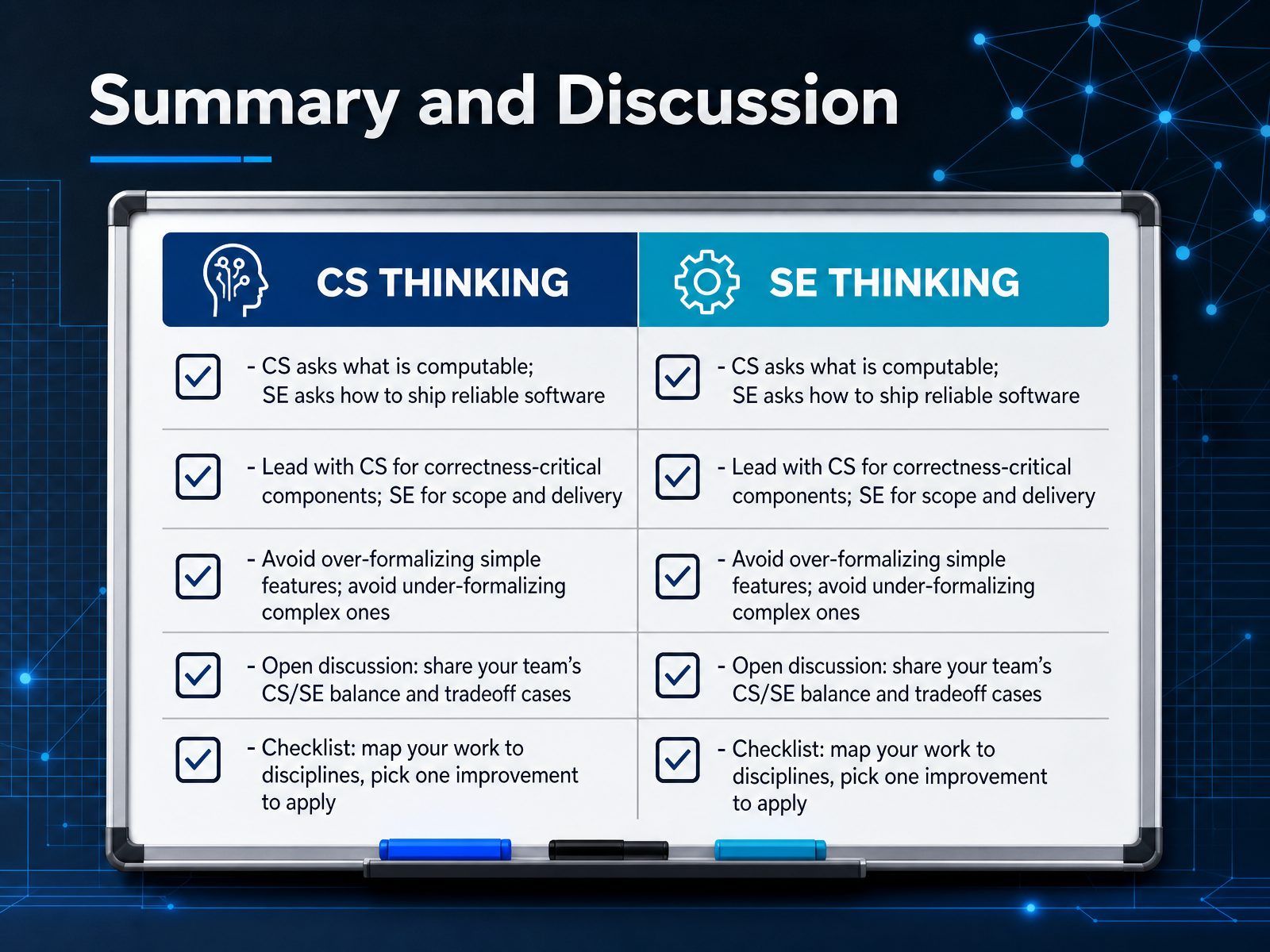 Summary and Discussion

| CS THINKING | SE THINKING |
|---|---|
| - CS asks what is computable; SE asks how to ship reliable software | - CS asks what is computable; SE asks how to ship reliable software |
| - Lead with CS for correctness-critical components; SE for scope and delivery | - Lead with CS for correctness-critical components; SE for scope and delivery |
| - Avoid over-formalizing simple features; avoid under-formalizing complex ones | - Avoid over-formalizing simple features; avoid under-formalizing complex ones |
| - Open discussion: share your team's CS/SE balance and tradeoff cases | - Open discussion: share your team's CS/SE balance and tradeoff cases |
| - Checklist: map your work to disciplines, pick one improvement to apply | - Checklist: map your work to disciplines, pick one improvement to apply |